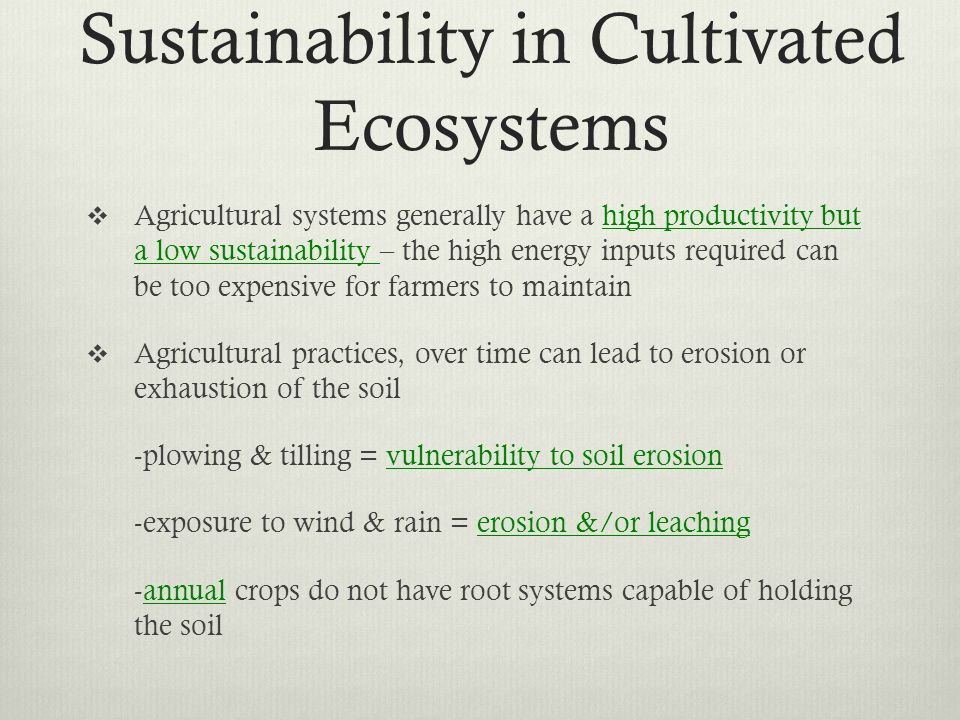 Sustainability in Cultivated Ecosystems

❖ Agricultural systems generally have a high productivity but a low sustainability – the high energy inputs required can be too expensive for farmers to maintain

❖ Agricultural practices, over time can lead to erosion or exhaustion of the soil

-plowing & tilling = vulnerability to soil erosion

-exposure to wind & rain = erosion &/or leaching

-annual crops do not have root systems capable of holding the soil